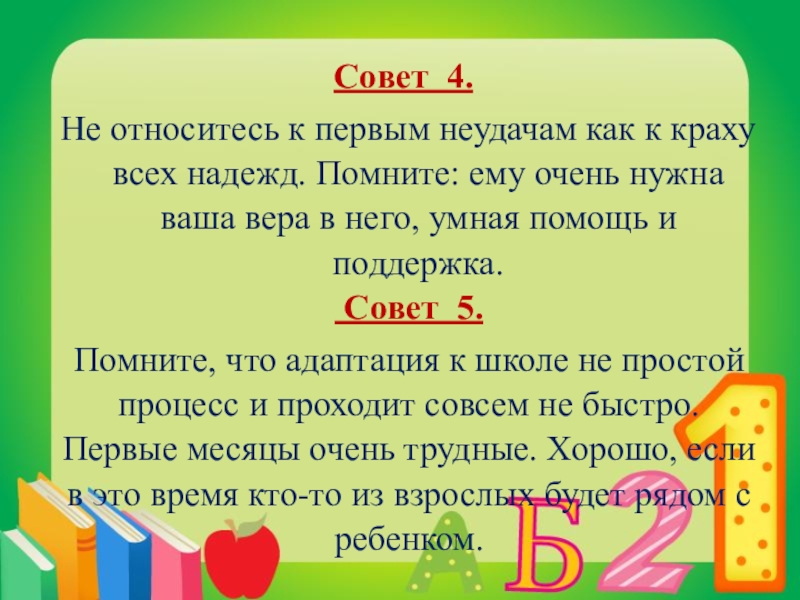 Совет 4.

Не относитесь к первым неудачам как к краху всех надежд. Помните: ему очень нужна ваша вера в него, умная помощь и поддержка.

Совет 5.

Помните, что адаптация к школе не простой процесс и проходит совсем не быстро. Первые месяцы очень трудные. Хорошо, если в это время кто-то из взрослых будет рядом с ребенком.

А Б 2 1